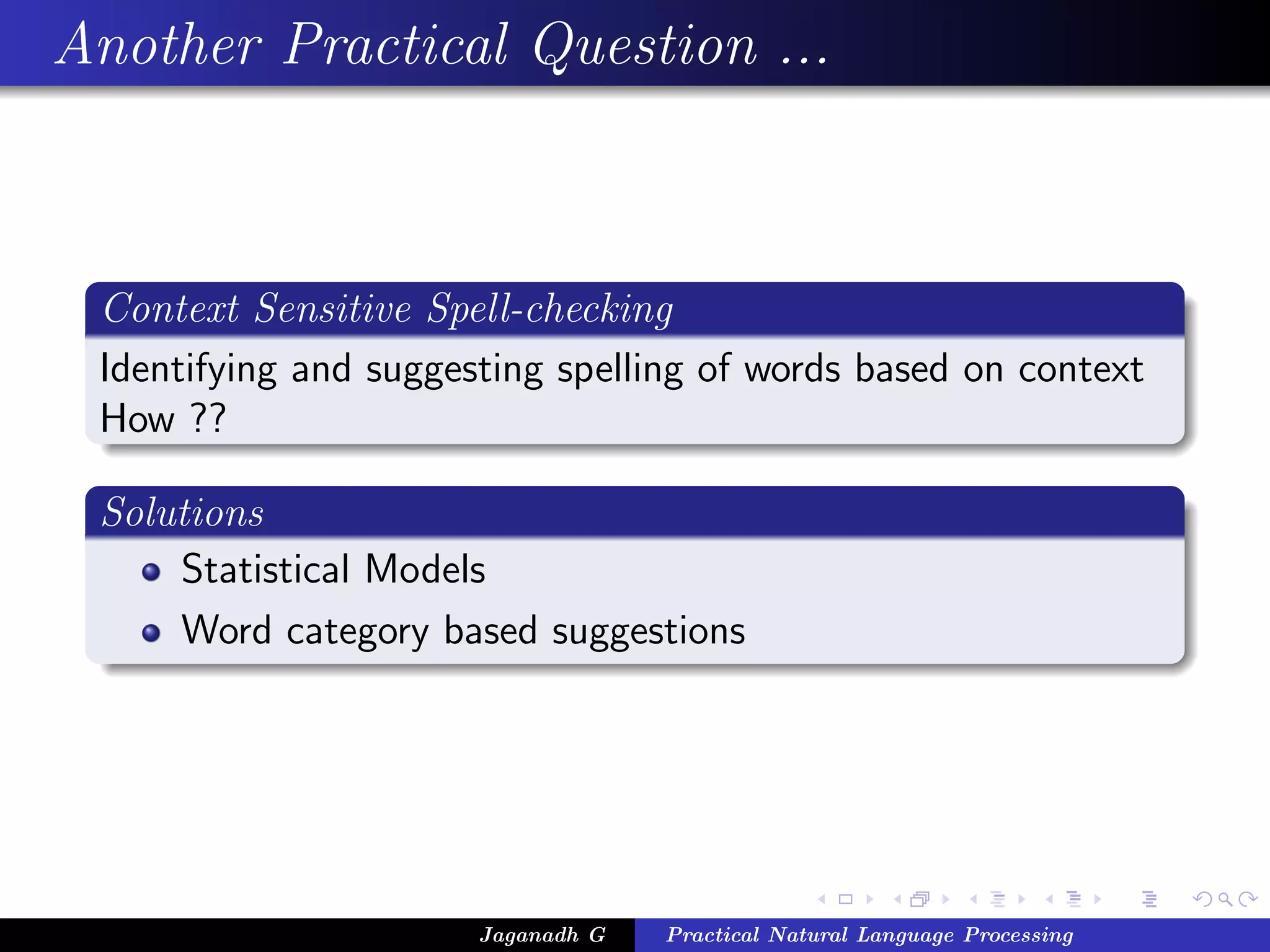 Another Practical Question ...

Context Sensitive Spell-checking

Identifying and suggesting spelling of words based on context
How ??

Solutions

- Statistical Models
- Word category based suggestions

Jaganadh G

Practical Natural Language Processing